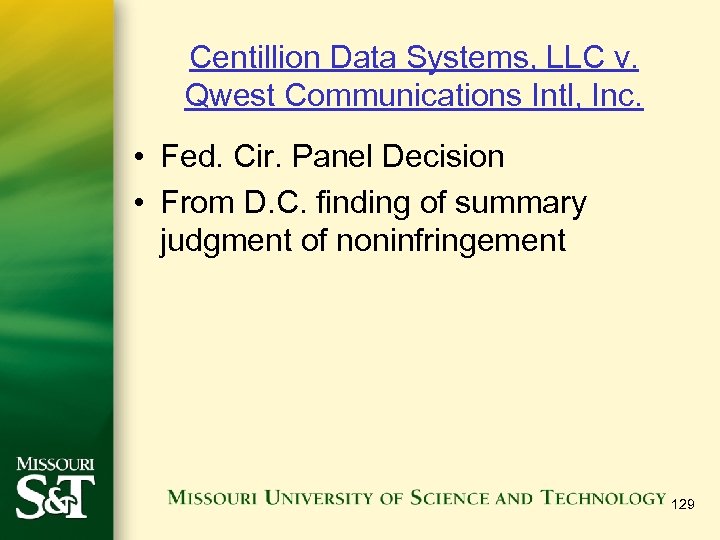 Centillion Data Systems, LLC v. Qwest Communications Intl, Inc.

• Fed. Cir. Panel Decision
• From D.C. finding of summary judgment of noninfringement

MISSOURI S&T

MISSOURI UNIVERSITY OF SCIENCE AND TECHNOLOGY 129